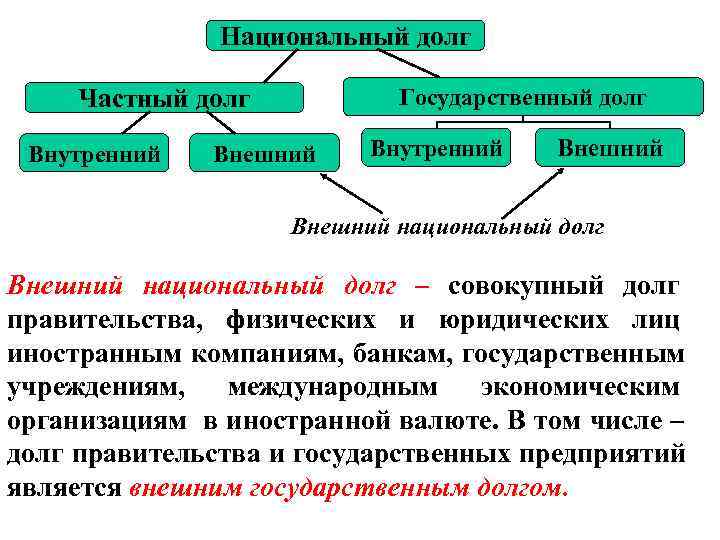 Национальный долг

Частный долг

Государственный долг

Внутренний

Внешний

Внутренний

Внешний

Внешний национальный долг

Внешний национальный долг – совокупный долг правительства, физических и юридических лиц иностранным компаниям, банкам, государственным учреждениям, международным экономическим организациям в иностранной валюте. В том числе – долг правительства и государственных предприятий является внешним государственным долгом.